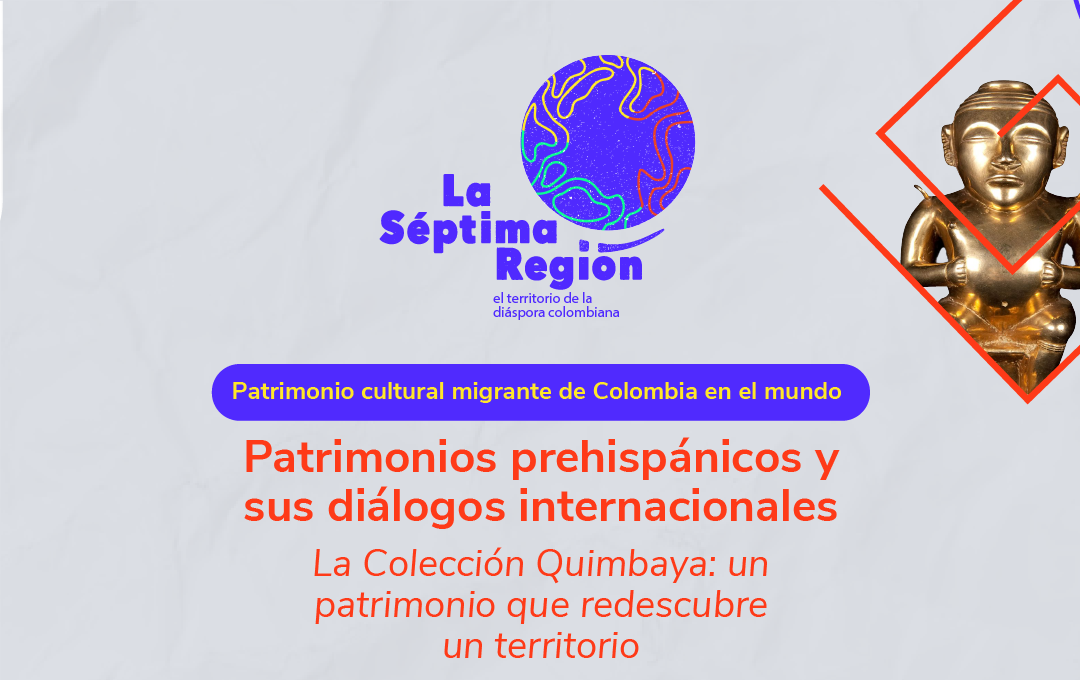 La Séptima Region

el territorio de la diáspora colombiana

Patrimonio cultural migrante de Colombia en el mundo

Patrimonios prehispánicos y sus diálogos internacionales

La Colección Quimbaya: un patrimonio que redescubre un territorio